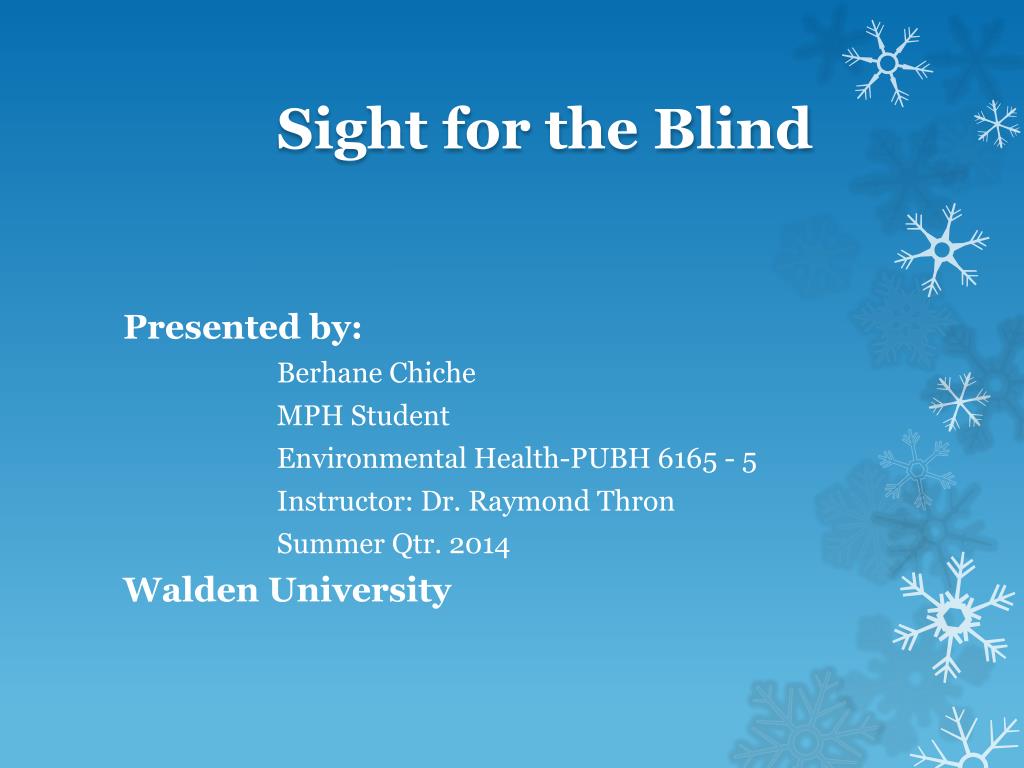 Sight for the Blind

Presented by:

Berhane Chiche

MPH Student

Environmental Health-PUBH 6165 - 5

Instructor: Dr. Raymond Thron

Summer Qtr. 2014

Walden University